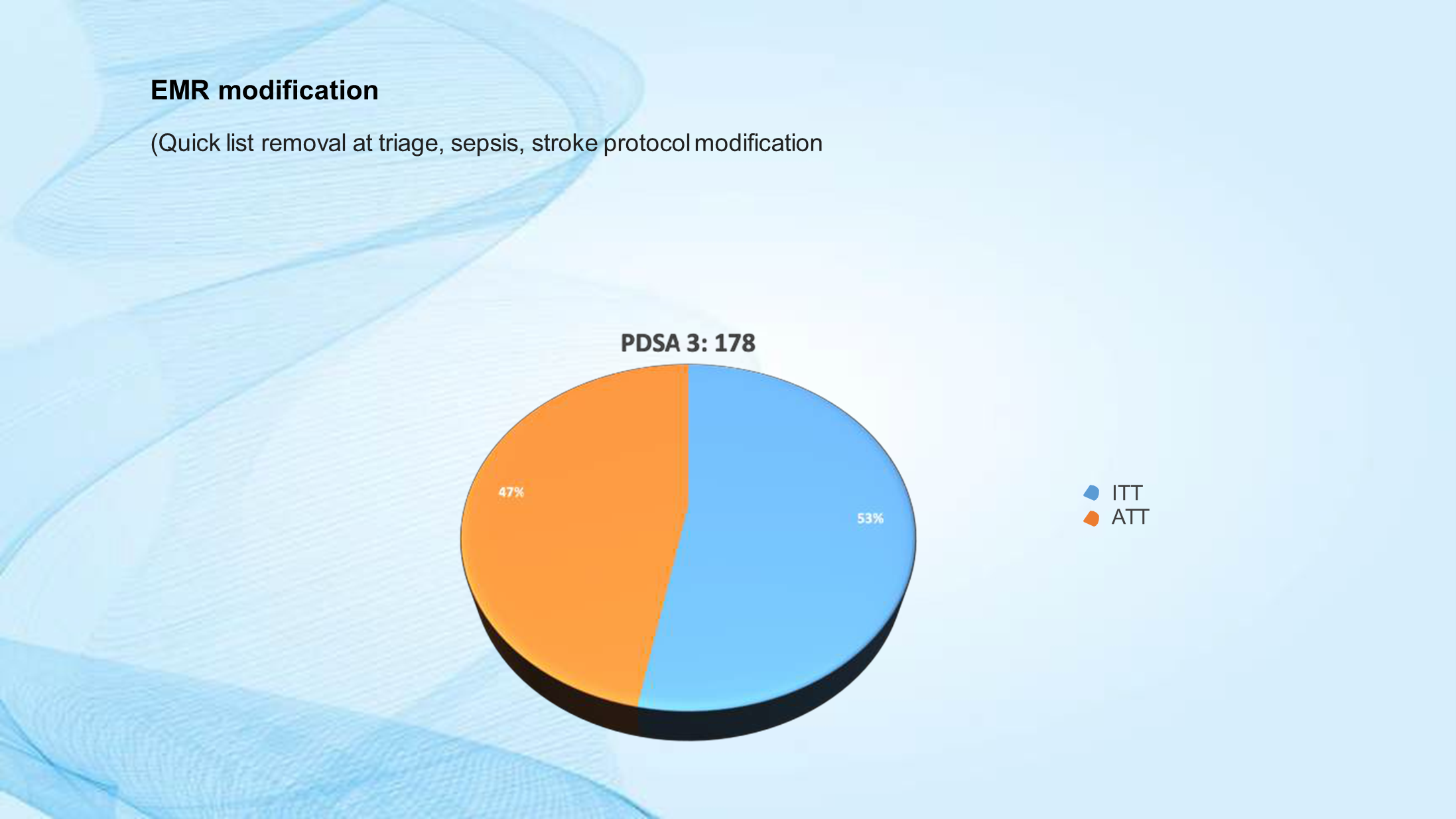 EMR modification

(Quick list removal at triage, sepsis, stroke protocol modification

PDSA 3: 178

47%

53%

ITT
ATT